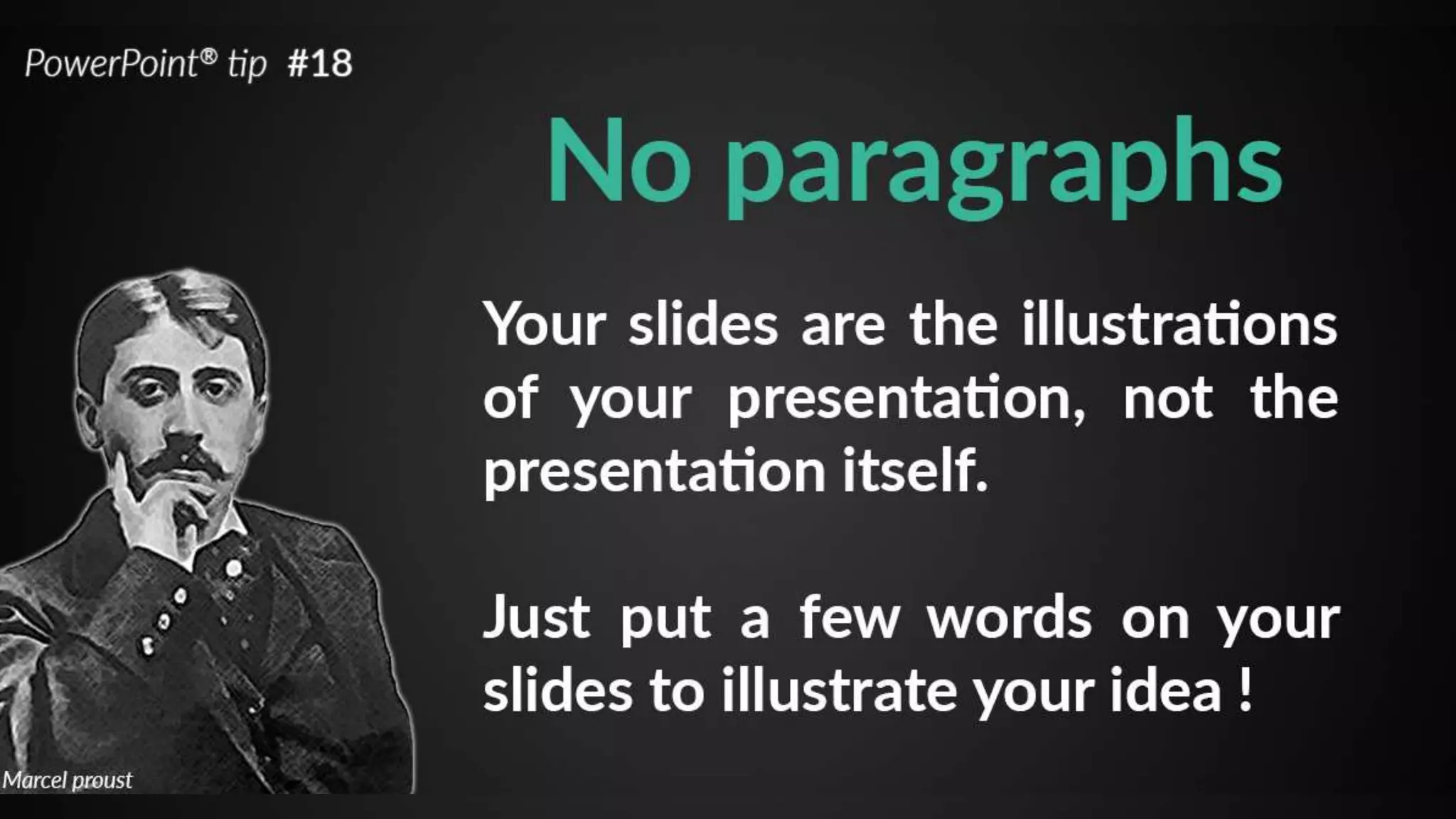 PowerPoint® tip #18

No paragraphs

Your slides are the illustrations of your presentation, not the presentation itself.

Just put a few words on your slides to illustrate your idea !

Marcel proust